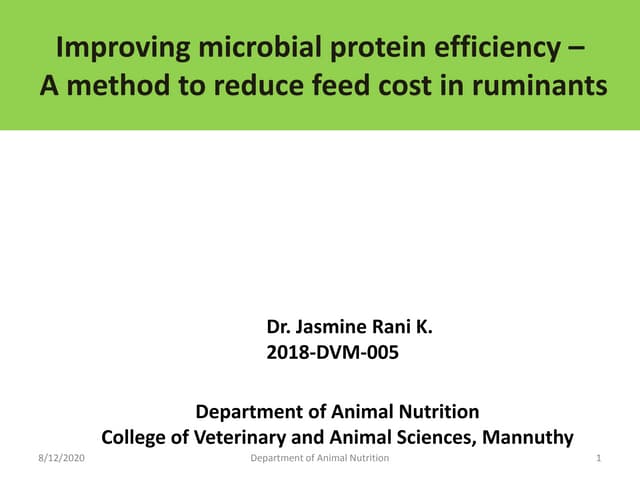 Improving microbial protein efficiency – A method to reduce feed cost in ruminants

Dr. Jasmine Rani K.
2018-DVM-005

Department of Animal Nutrition
College of Veterinary and Animal Sciences, Mannuthy

8/12/2020 Department of Animal Nutrition 1